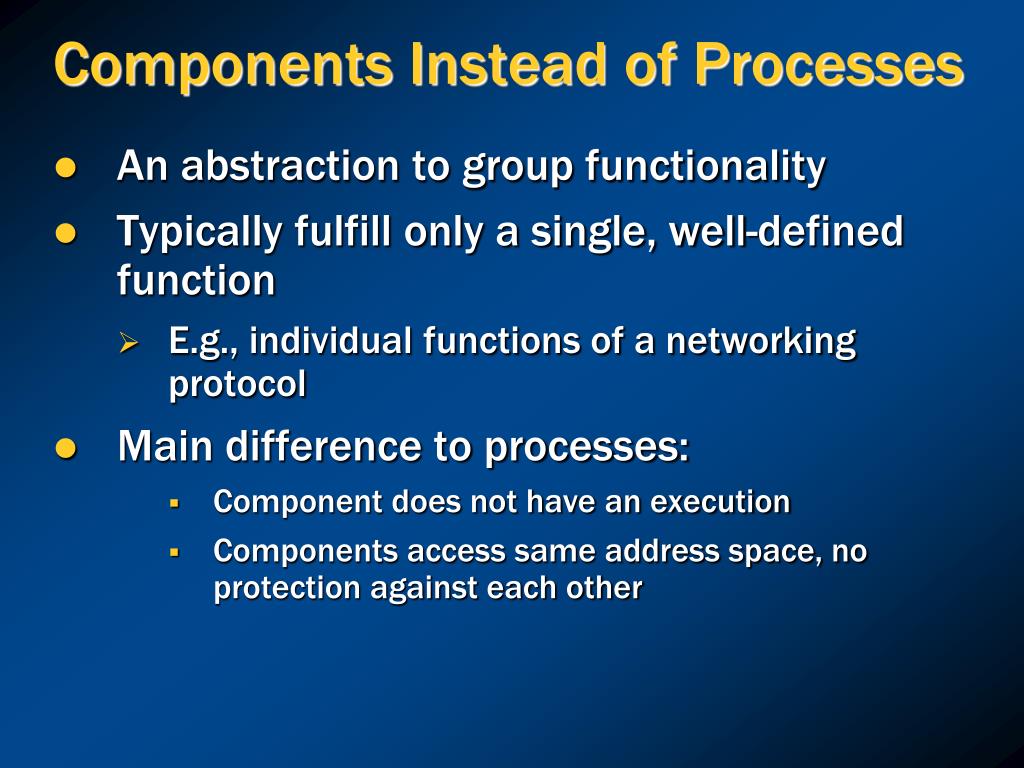 Components Instead of Processes

- An abstraction to group functionality
- Typically fulfill only a single, well-defined function
  - E.g., individual functions of a networking protocol
- Main difference to processes:
  - Component does not have an execution
  - Components access same address space, no protection against each other